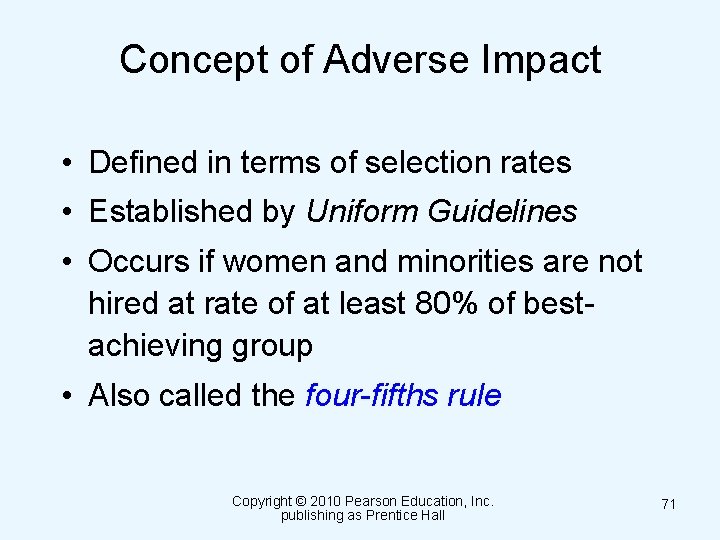 Concept of Adverse Impact

• Defined in terms of selection rates
• Established by Uniform Guidelines
• Occurs if women and minorities are not hired at rate of at least 80% of best-achieving group
• Also called the four-fifths rule

Copyright © 2010 Pearson Education, Inc. publishing as Prentice Hall

71